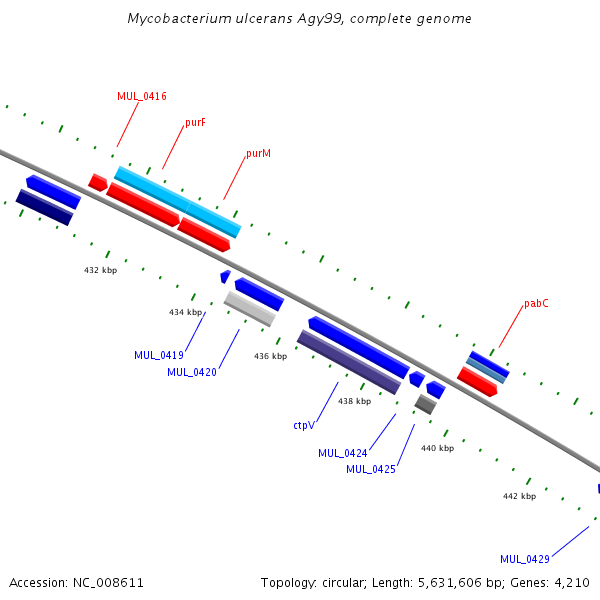 Mycobacterium ulcerans Agy99, complete genome

MUL_0416

purF

purM

432 kbp

434 kbp

MUL_0419

MUL_0420

436 kbp

pabC

438 kbp

ctpV

MUL_0424

MUL_0425

440 kbp

442 kbp

MUL_0429

Accession: NC_008611

Topology: circular; Length: 5,631,606 bp; Genes: 4,210